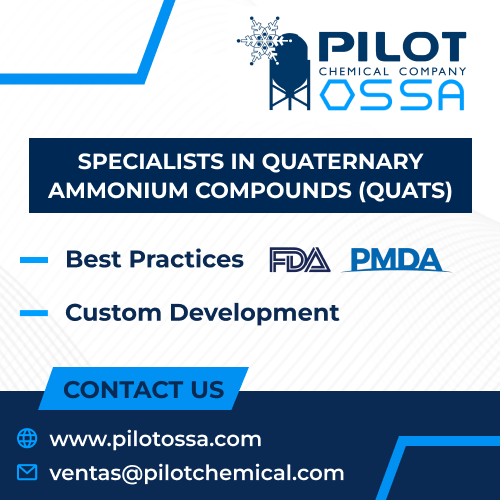 PILOT
CHEMICAL COMPANY
OSSA

SPECIALISTS IN QUATERNARY AMMONIUM COMPOUNDS (QUATS)

Best Practices FDA PMDA

Custom Development

CONTACT US

www.pilotossa.com

ventas@pilotchemical.com